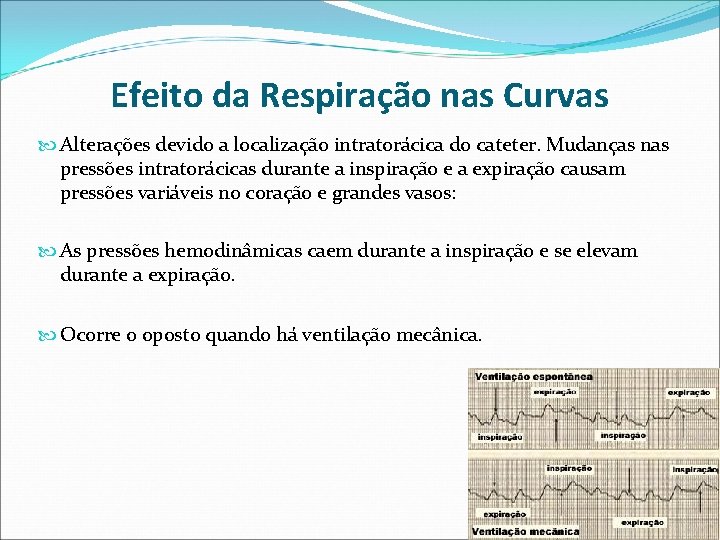 Efeito da Respiração nas Curvas

Alterações devido a localização intratorácica do cateter. Mudanças nas pressões intratorácicas durante a inspiração e a expiração causam pressões variáveis no coração e grandes vasos:

As pressões hemodinâmicas caem durante a inspiração e se elevam durante a expiração.

Ocorre o oposto quando há ventilação mecânica.

Ventilação espontânea
expiração
expiração
inspiração
inspiração
inspiração
inspiração
expiração
expiração
Ventilação mecânica